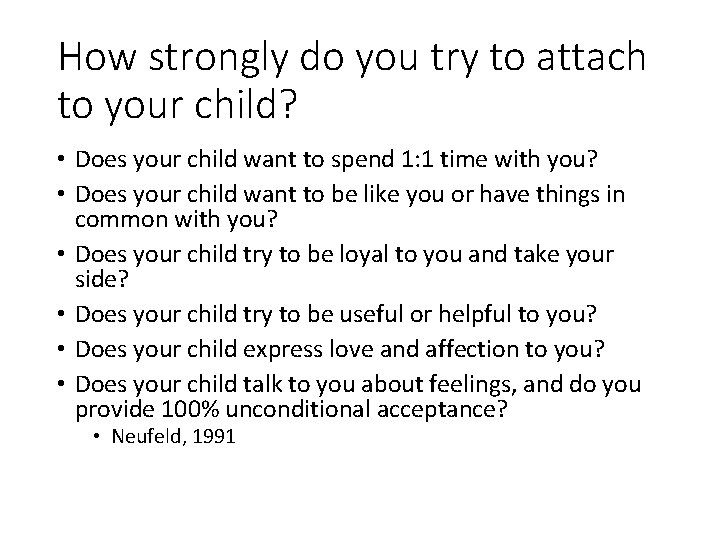 How strongly do you try to attach to your child?

• Does your child want to spend 1:1 time with you?
• Does your child want to be like you or have things in common with you?
• Does your child try to be loyal to you and take your side?
• Does your child try to be useful or helpful to you?
• Does your child express love and affection to you?
• Does your child talk to you about feelings, and do you provide 100% unconditional acceptance?
  • Neufeld, 1991